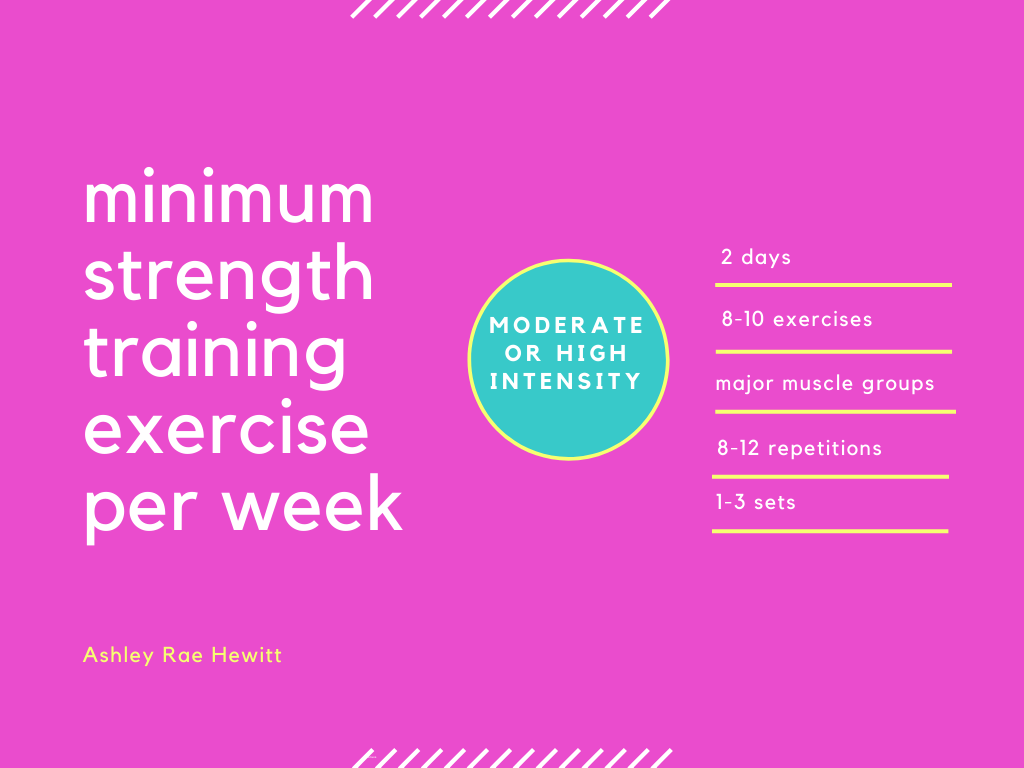 minimum strength training exercise per week

MODERATE OR HIGH INTENSITY

2 days

8-10 exercises

major muscle groups

8-12 repetitions

1-3 sets

Ashley Rae Hewitt